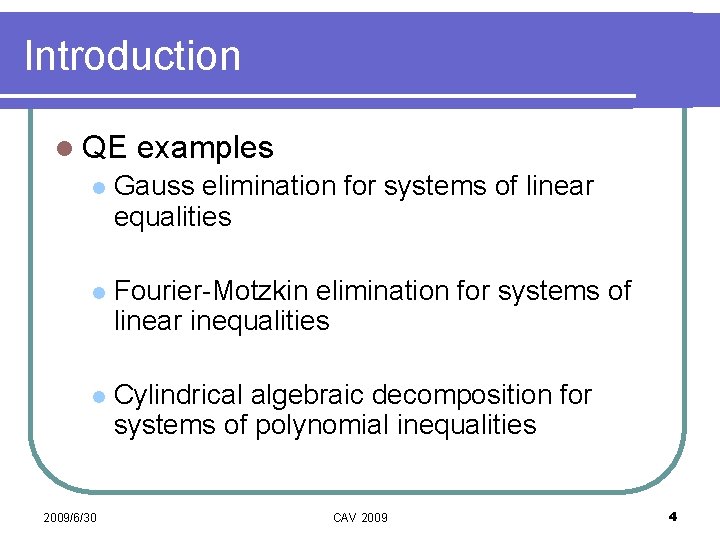 Introduction

QE examples

Gauss elimination for systems of linear equalities

Fourier-Motzkin elimination for systems of linear inequalities

Cylindrical algebraic decomposition for systems of polynomial inequalities

2009/6/30

CAV 2009

4